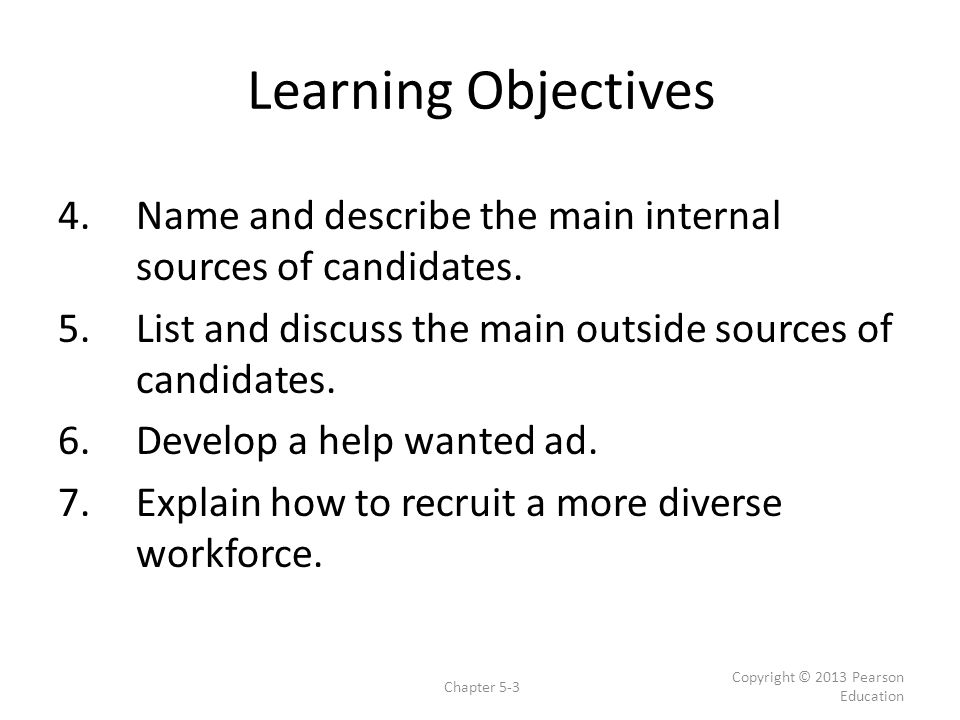 Learning Objectives

4. Name and describe the main internal sources of candidates.

5. List and discuss the main outside sources of candidates.

6. Develop a help wanted ad.

7. Explain how to recruit a more diverse workforce.

Chapter 5-3

Copyright © 2013 Pearson Education